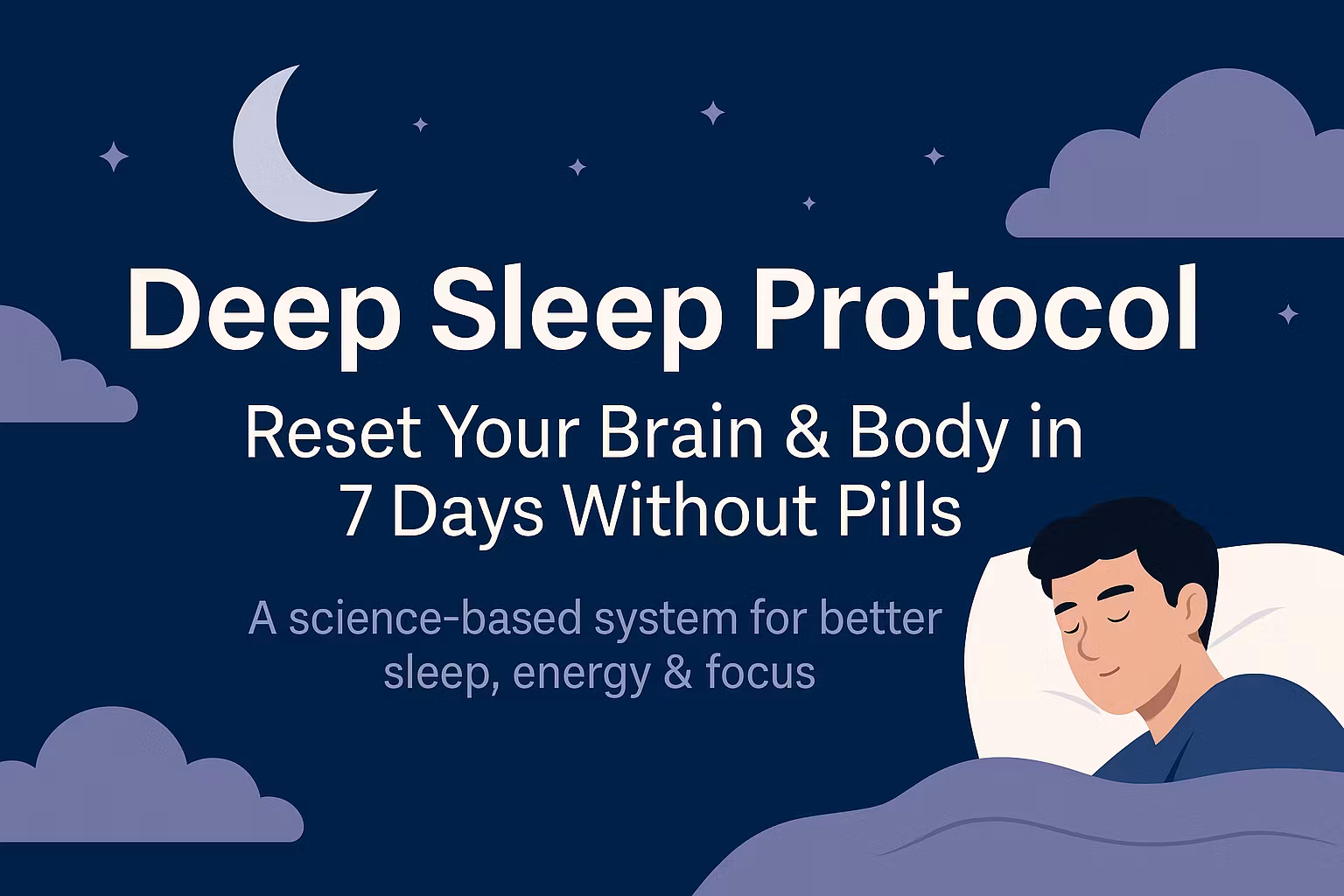 Deep Sleep Protocol

Reset Your Brain & Body in 7 Days Without Pills

A science-based system for better sleep, energy & focus